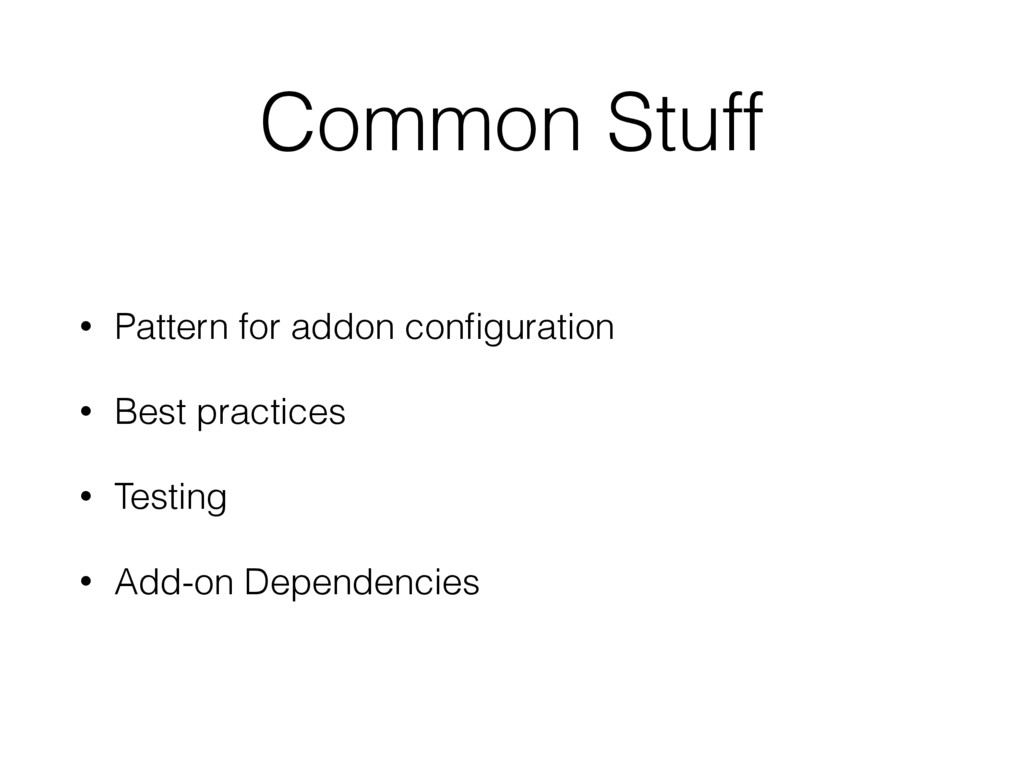 Common Stuff

• Pattern for addon configuration

• Best practices

• Testing

• Add-on Dependencies